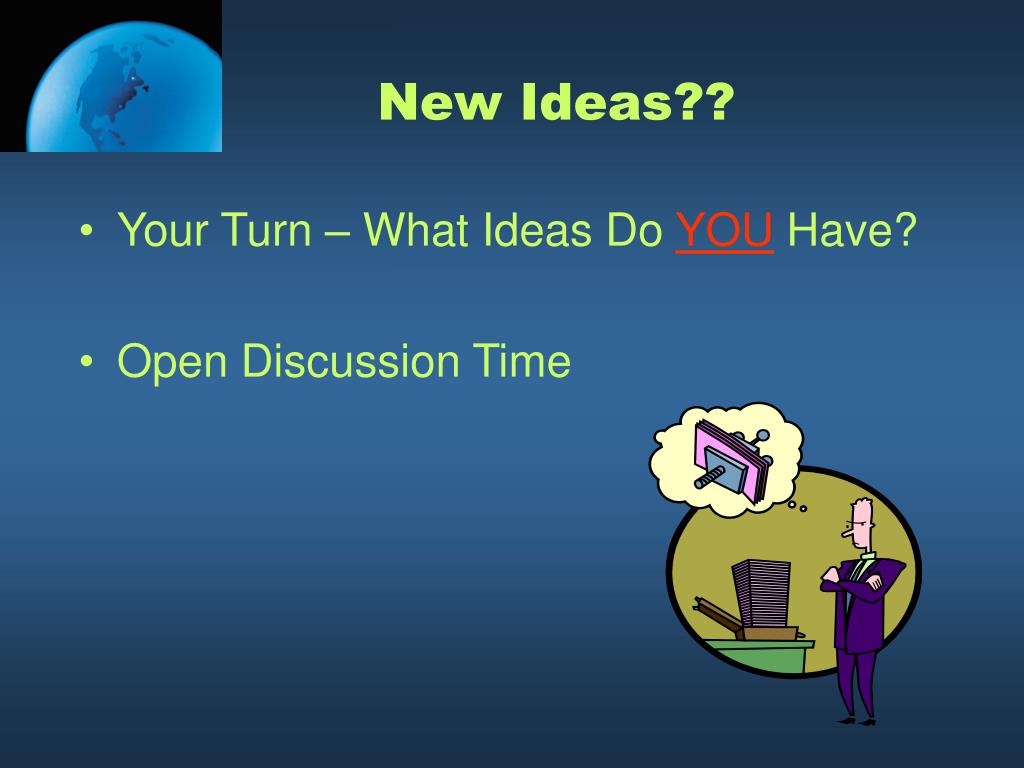 New Ideas??

• Your Turn – What Ideas Do YOU Have?

• Open Discussion Time